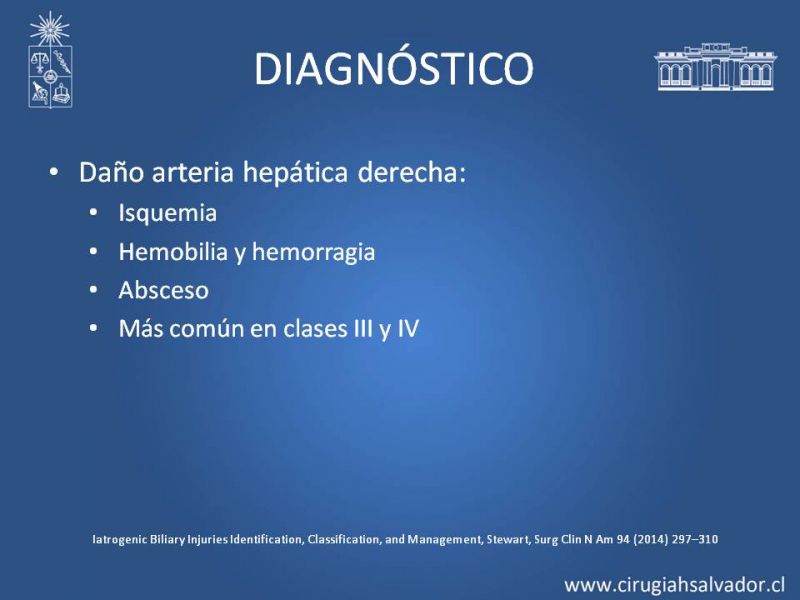 DIAGNÓSTICO

• Daño arteria hepática derecha:
  • Isquemia
  • Hemobilia y hemorragia
  • Absceso
  • Más común en clases III y IV

Iatrogenic Biliary Injuries Identification, Classification, and Management, Stewart, Surg Clin N Am 94 (2014) 297–310

www.cirugiahsalvador.cl